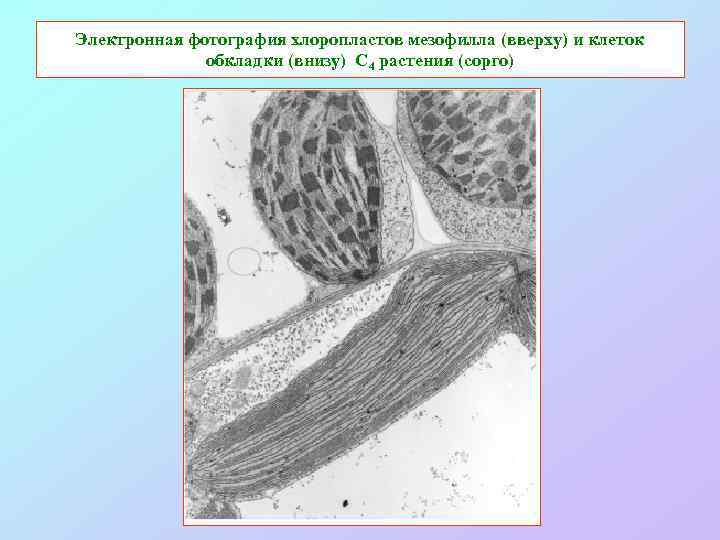 Электронная фотография хлоропластов мезофилла (вверху) и клеток обкладки (внизу) $C_4$ растения (сорго)